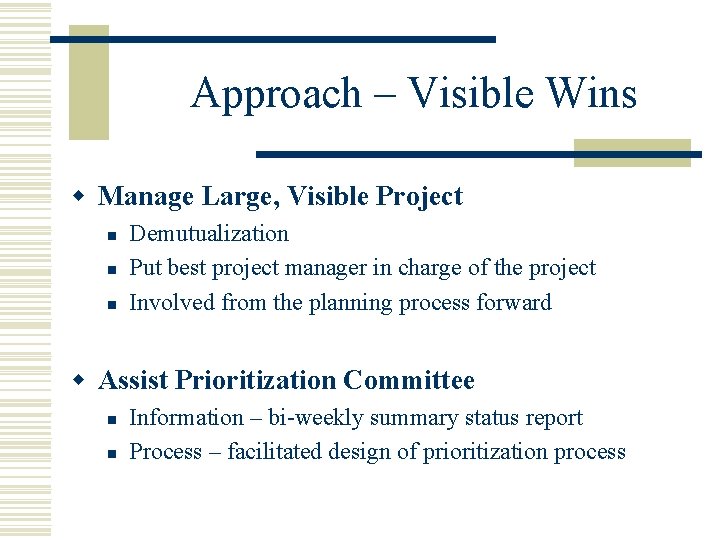 Approach – Visible Wins

Manage Large, Visible Project

Demutualization

Put best project manager in charge of the project

Involved from the planning process forward

Assist Prioritization Committee

Information – bi-weekly summary status report

Process – facilitated design of prioritization process